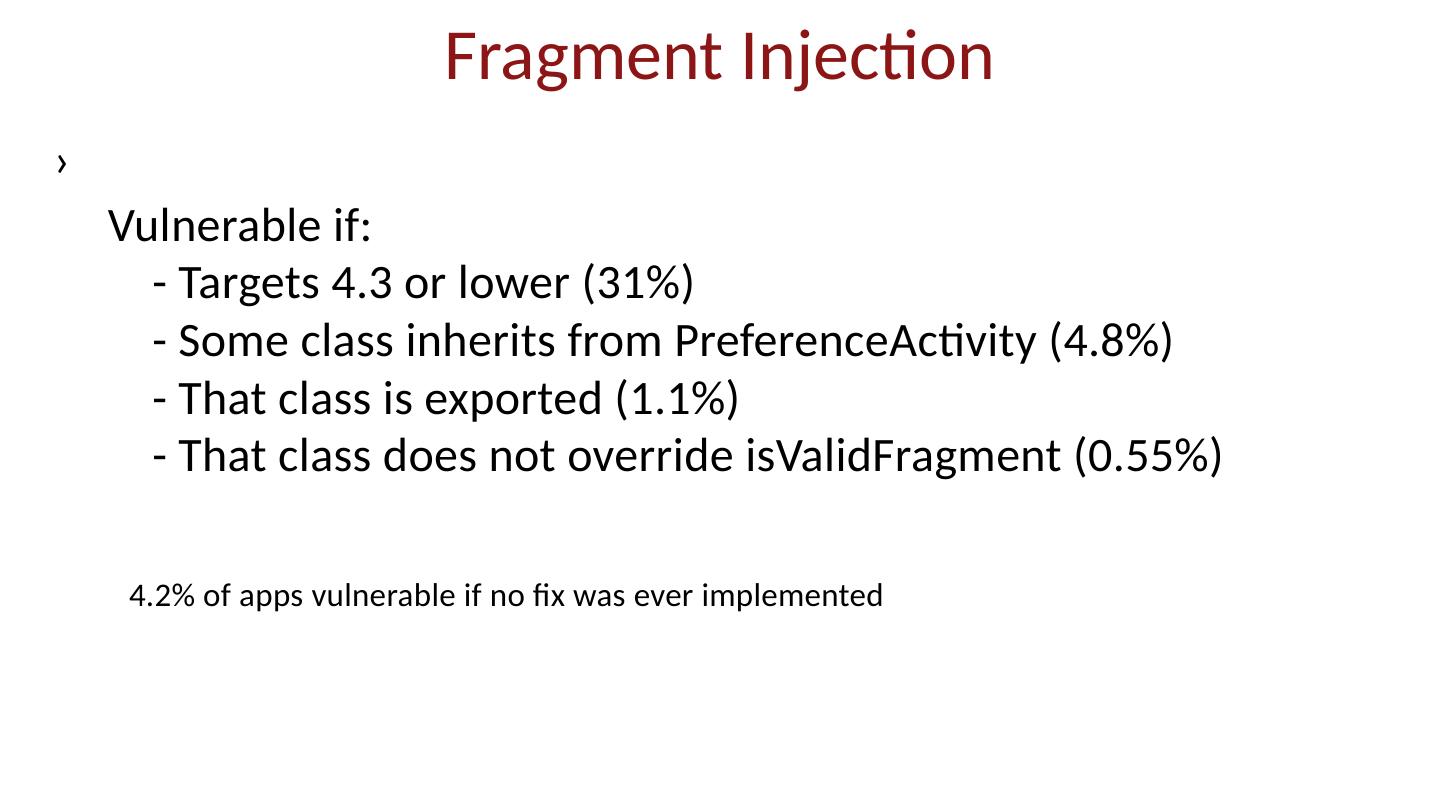 Fragment Injection

›

Vulnerable if:
- Targets 4.3 or lower (31%)
- Some class inherits from PreferenceActivity (4.8%)
- That class is exported (1.1%)
- That class does not override isValidFragment (0.55%)

4.2% of apps vulnerable if no fix was ever implemented